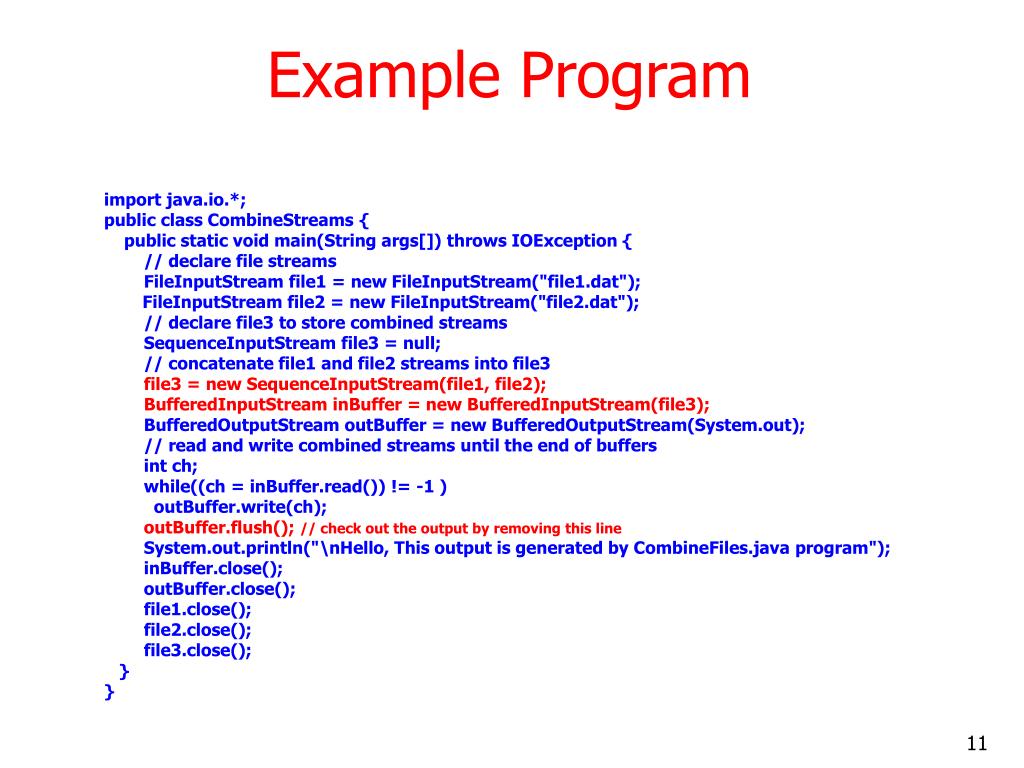 Example Program

import java.io.*;
public class CombineStreams {
public static void main(String args[]) throws IOException {
// declare file streams
FileInputStream file1 = new FileInputStream("file1.dat");
FileInputStream file2 = new FileInputStream("file2.dat");
// declare file3 to store combined streams
SequenceInputStream file3 = null;
// concatenate file1 and file2 streams into file3
file3 = new SequenceInputStream(file1, file2);
BufferedInputStream inBuffer = new BufferedInputStream(file3);
BufferedOutputStream outBuffer = new BufferedOutputStream(System.out);
// read and write combined streams until the end of buffers
int ch;
while((ch = inBuffer.read()) != -1 )
outBuffer.write(ch);
outBuffer.flush(); // check out the output by removing this line
System.out.println("\nHello, This output is generated by CombineFiles.java program");
inBuffer.close();
outBuffer.close();
file1.close();
file2.close();
file3.close();
}
}

11